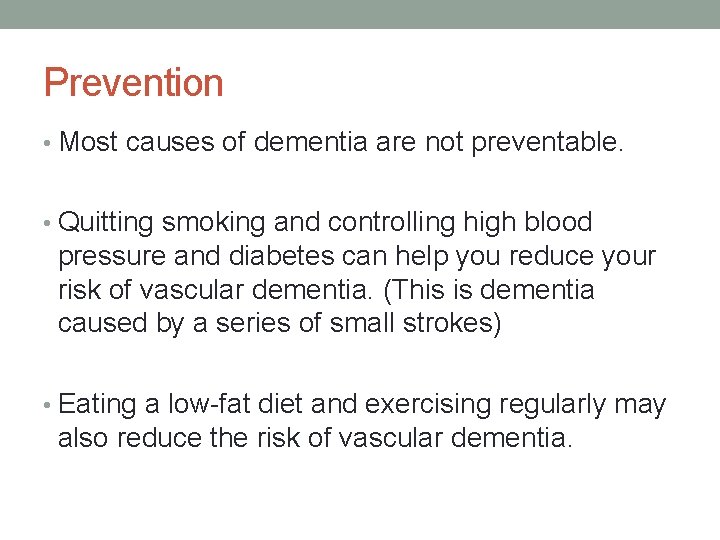 Prevention

• Most causes of dementia are not preventable.

• Quitting smoking and controlling high blood pressure and diabetes can help you reduce your risk of vascular dementia. (This is dementia caused by a series of small strokes)

• Eating a low-fat diet and exercising regularly may also reduce the risk of vascular dementia.